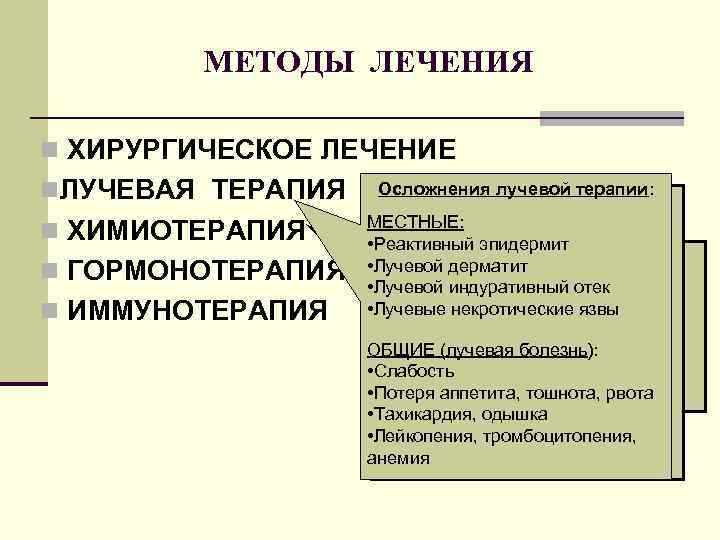 МЕТОДЫ ЛЕЧЕНИЯ

ХИРУРГИЧЕСКОЕ ЛЕЧЕНИЕ
ЛУЧЕВАЯ ТЕРАПИЯ
ХИМИОТЕРАПИЯ
ГОРМОНОТЕРАПИЯ
ИММУНОТЕРАПИЯ

Осложнения лучевой терапии:

МЕСТНЫЕ:
•Реактивный эпидермит
•Лучевой дерматит
•Лучевой индуративный отек
•Лучевые некротические язвы

ОБЩИЕ (лучевая болезнь):
•Слабость
•Потеря аппетита, тошнота, рвота
•Тахикардия, одышка
•Лейкопения, тромбоцитопения, анемия